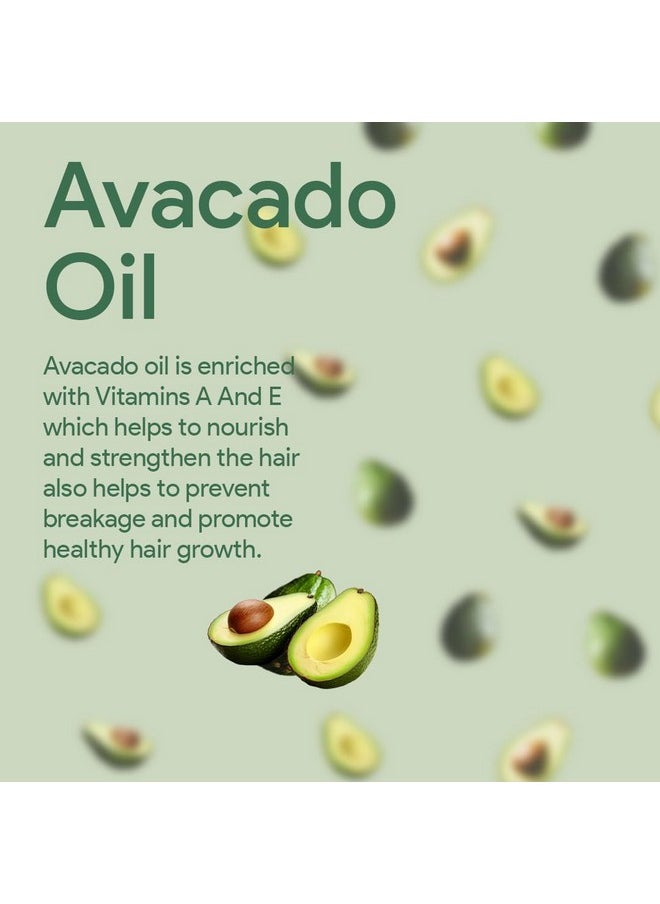 Avacado Oil

Avacado oil is enriched with Vitamins A And E which helps to nourish and strengthen the hair also helps to prevent breakage and promote healthy hair growth.